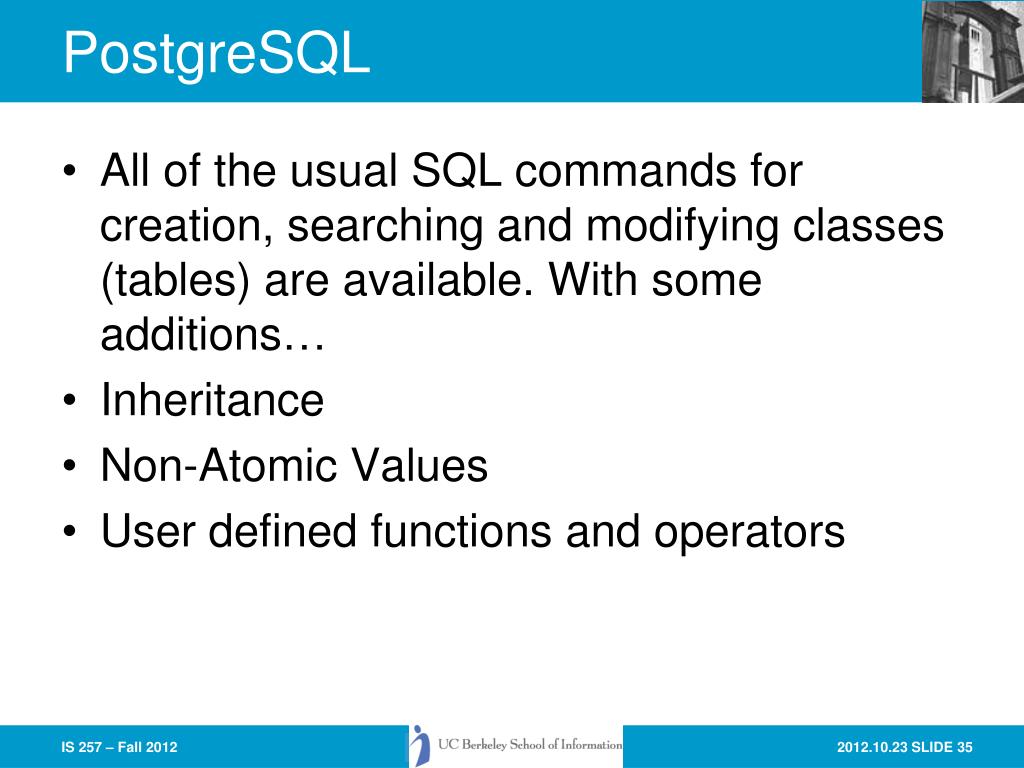 PostgreSQL

• All of the usual SQL commands for creation, searching and modifying classes (tables) are available. With some additions…
• Inheritance
• Non-Atomic Values
• User defined functions and operators

IS 257 – Fall 2012

UC Berkeley School of Information

2012.10.23 SLIDE 35